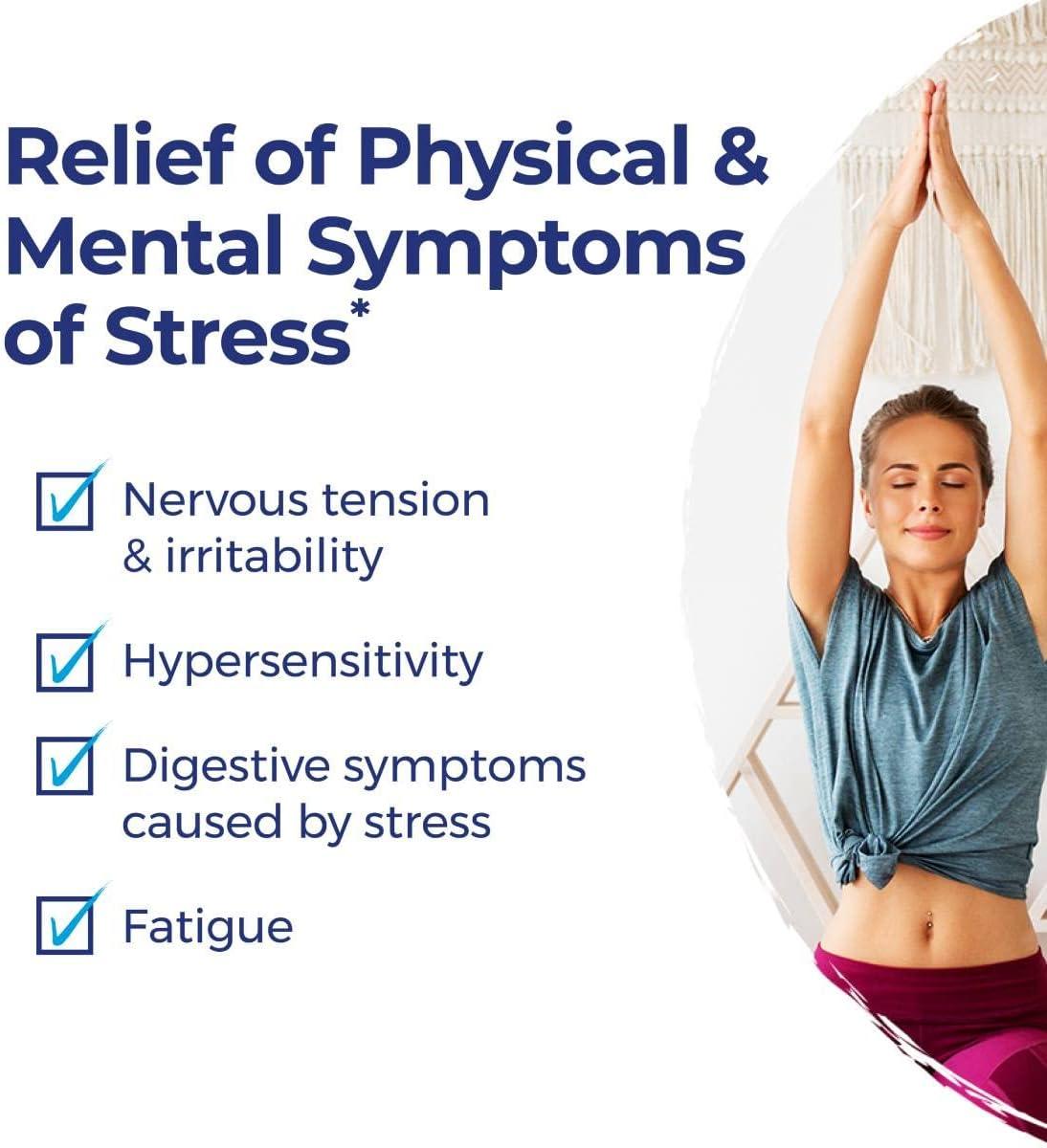 Relief of Physical & Mental Symptoms of Stress*

Nervous tension & irritability

Hypersensitivity

Digestive symptoms caused by stress

Fatigue